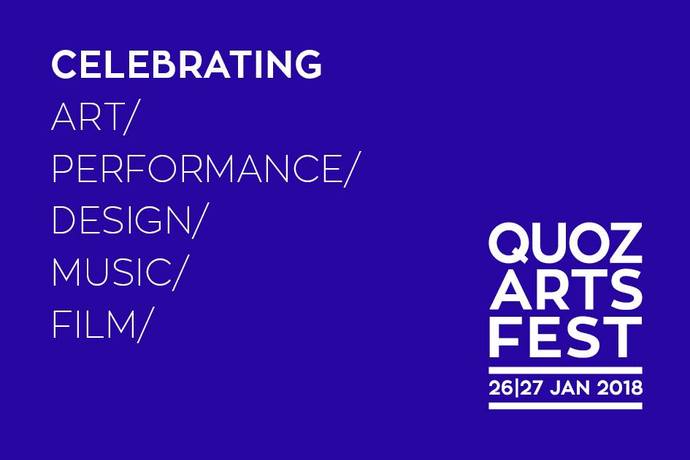 CELEBRATING
ART/
PERFORMANCE/
DESIGN/
MUSIC/
FILM/

QUOZ
ARTS
FEST
26|27 JAN 2018